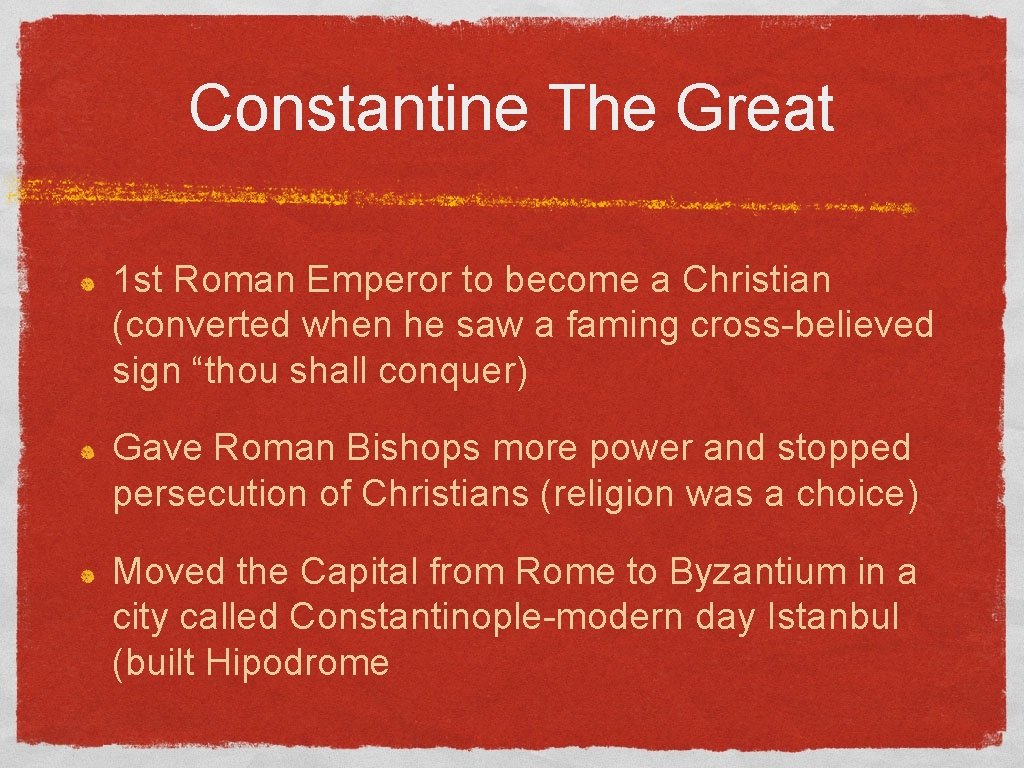 Constantine The Great

1st Roman Emperor to become a Christian (converted when he saw a faming cross-believed sign “thou shall conquer)

Gave Roman Bishops more power and stopped persecution of Christians (religion was a choice)

Moved the Capital from Rome to Byzantium in a city called Constantinople-modern day Istanbul (built Hipodrome